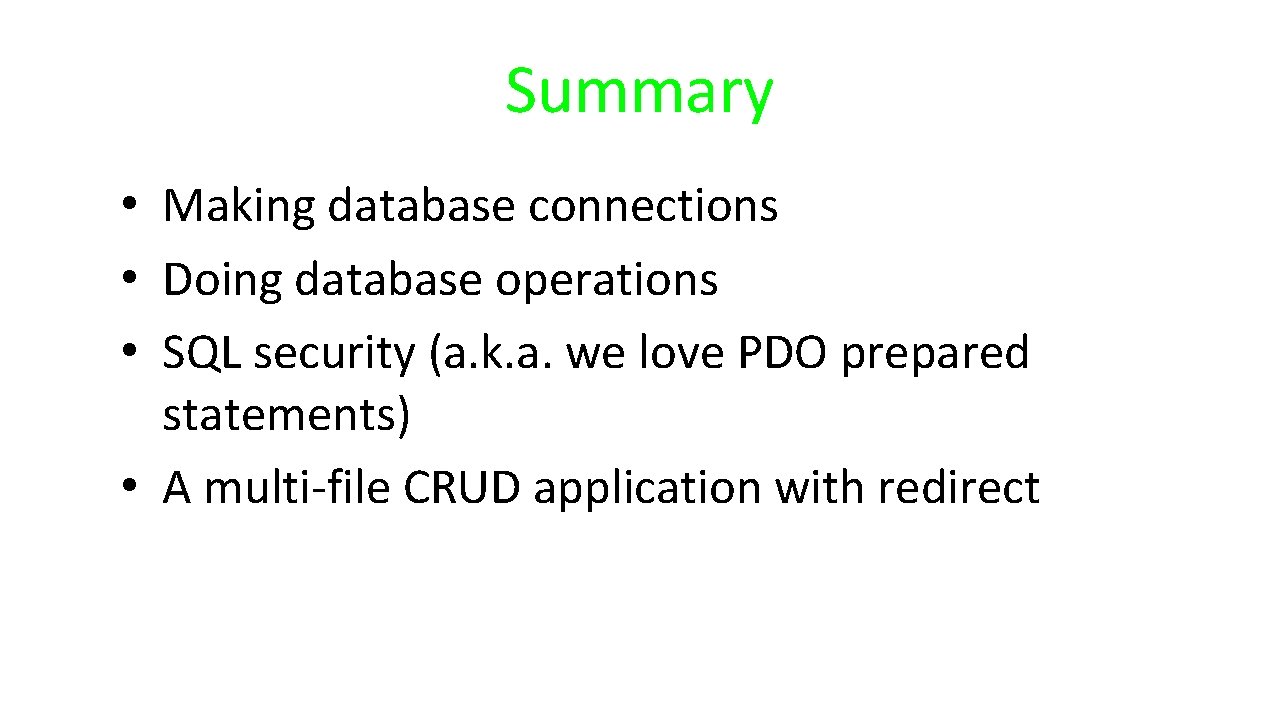 Summary

• Making database connections
• Doing database operations
• SQL security (a.k.a. we love PDO prepared statements)
• A multi-file CRUD application with redirect